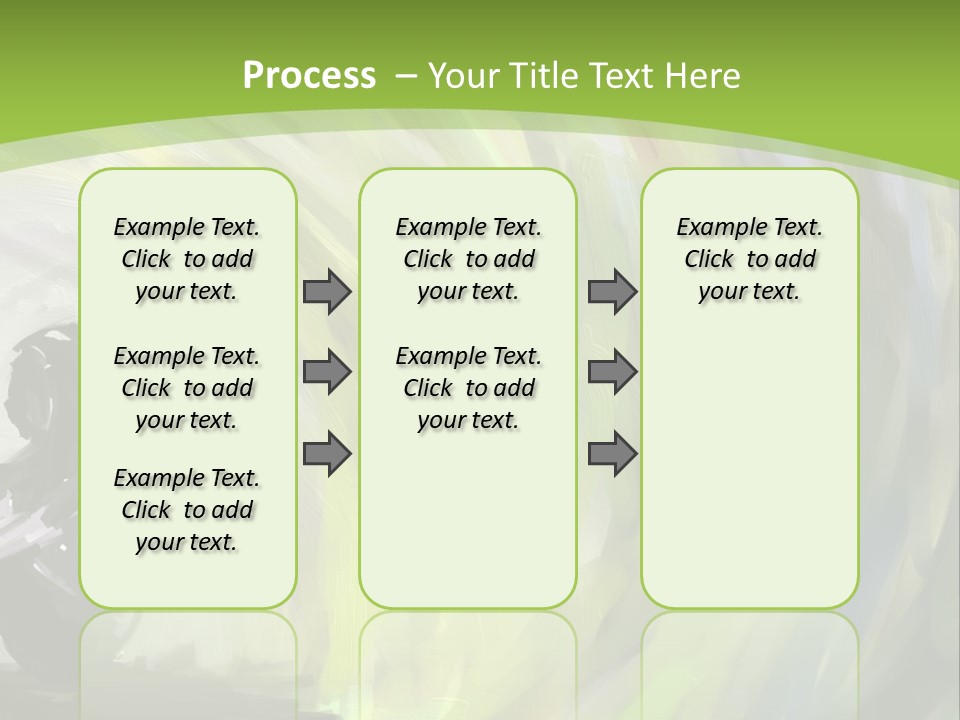 Process – Your Title Text Here

Example Text. Click to add your text.

Example Text. Click to add your text.

Example Text. Click to add your text.

Example Text. Click to add your text.

Example Text. Click to add your text.

Example Text. Click to add your text.